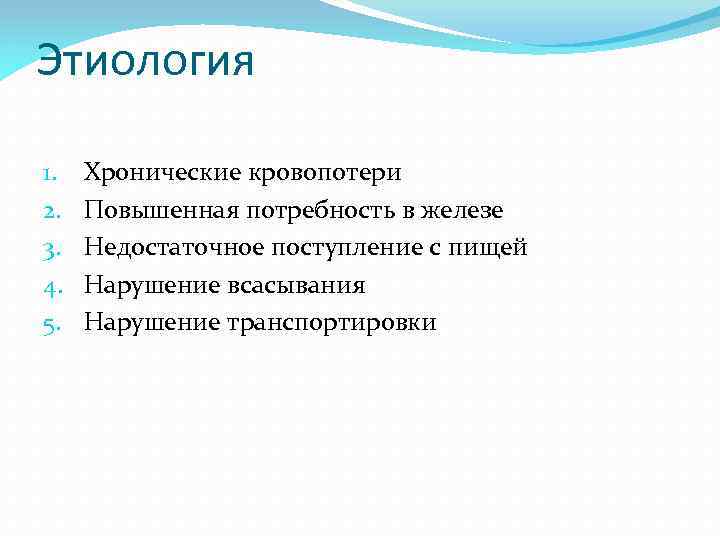 Этиология

1. Хронические кровопотери
2. Повышенная потребность в железе
3. Недостаточное поступление с пищей
4. Нарушение всасывания
5. Нарушение транспортировки